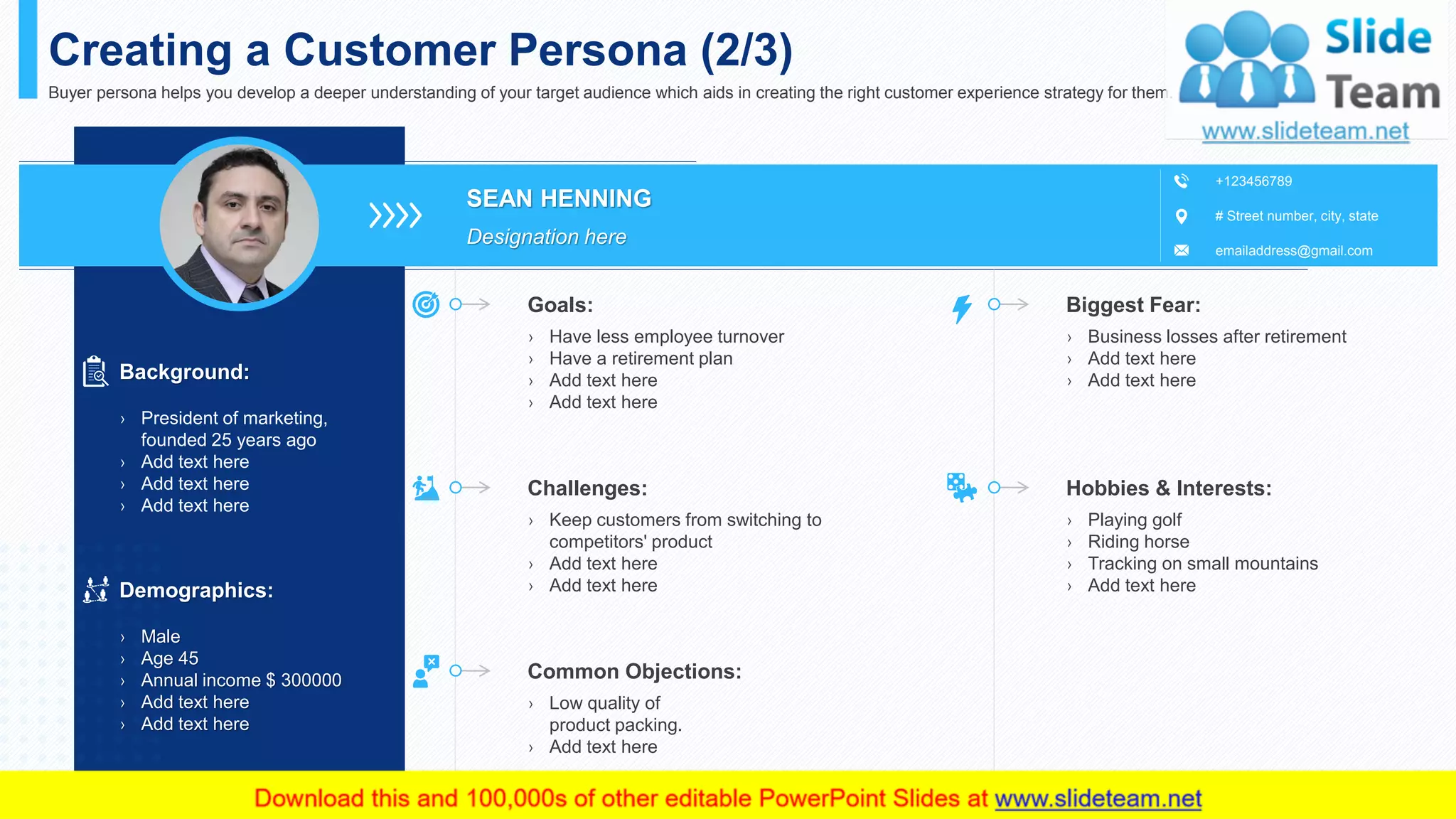 Creating a Customer Persona (2/3)

Buyer persona helps you develop a deeper understanding of your target audience which aids in creating the right customer experience strategy for them.

Slide Team
www.slideteam.net

SEAN HENNING
Designation here

+123456789
# Street number, city, state
emailaddress@gmail.com

Background:
› President of marketing, founded 25 years ago
› Add text here
› Add text here
› Add text here

Demographics:
› Male
› Age 45
› Annual income $ 300000
› Add text here
› Add text here

Goals:
› Have less employee turnover
› Have a retirement plan
› Add text here
› Add text here

Challenges:
› Keep customers from switching to competitors' product
› Add text here
› Add text here

Common Objections:
› Low quality of product packing.
› Add text here

Biggest Fear:
› Business losses after retirement
› Add text here
› Add text here

Hobbies & Interests:
› Playing golf
› Riding horse
› Tracking on small mountains
› Add text here

Download this and 100,000s of other editable PowerPoint Slides at www.slideteam.net